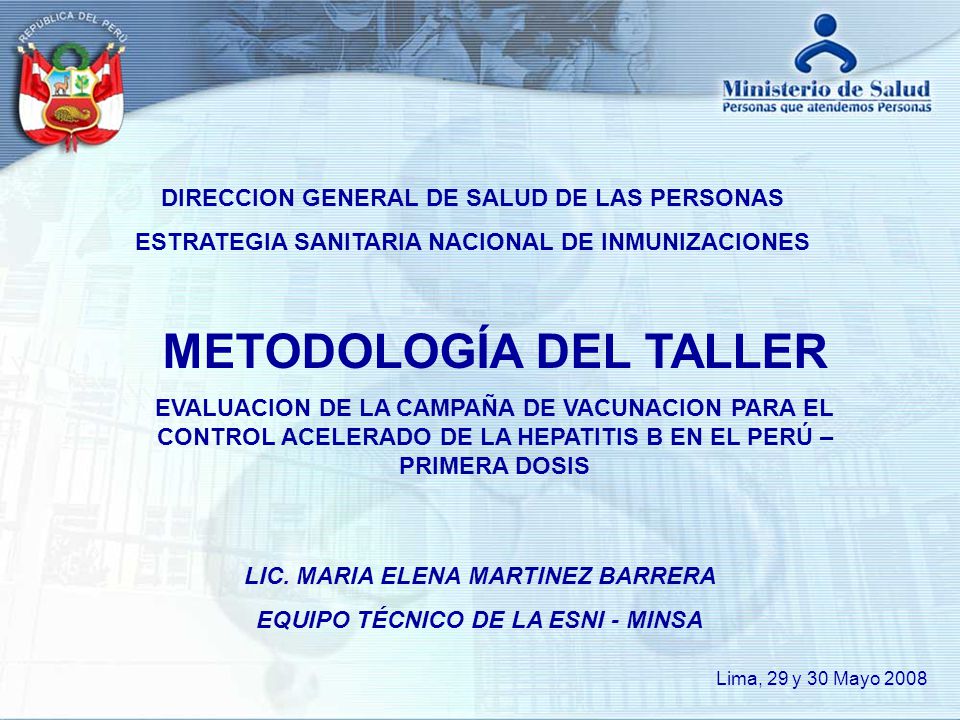 REPUBLICA DEL PERU

Ministerio de Salud
Personas que atendemos Personas

DIRECCION GENERAL DE SALUD DE LAS PERSONAS

ESTRATEGIA SANITARIA NACIONAL DE INMUNIZACIONES

METODOLOGÍA DEL TALLER

EVALUACION DE LA CAMPAÑA DE VACUNACION PARA EL CONTROL ACELERADO DE LA HEPATITIS B EN EL PERÚ – PRIMERA DOSIS

LIC. MARIA ELENA MARTINEZ BARRERA

EQUIPO TÉCNICO DE LA ESNI - MINSA

Lima, 29 y 30 Mayo 2008